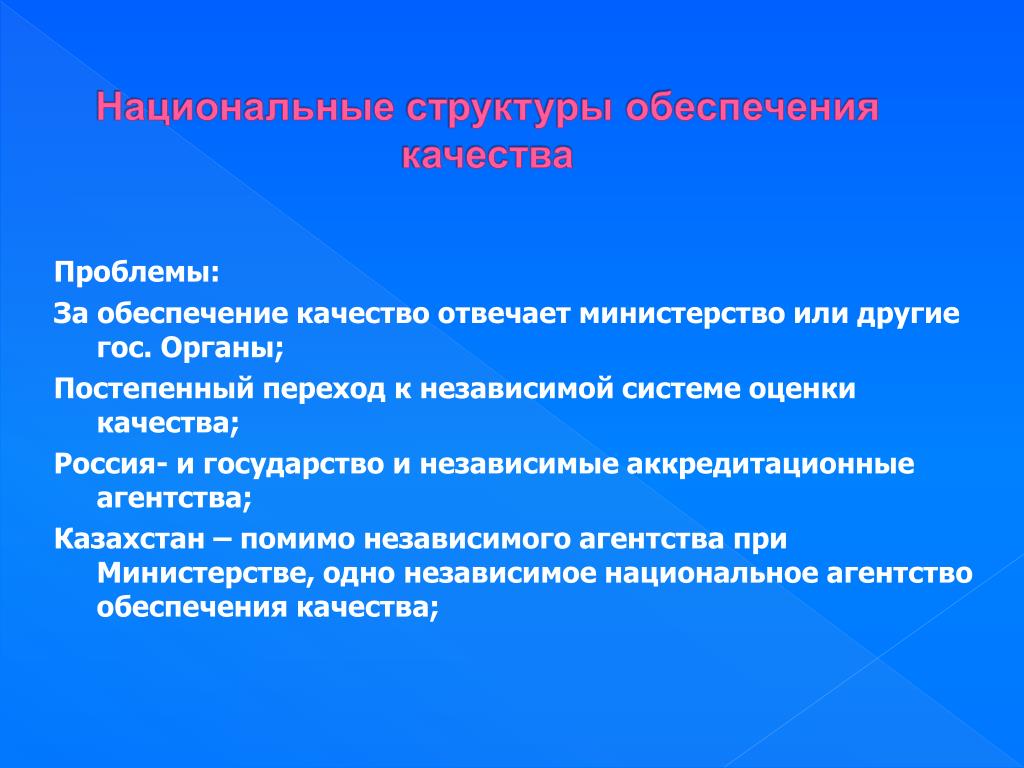 Национальные структуры обеспечения качества

Проблемы:

За обеспечение качество отвечает министерство или другие гос. Органы;

Постепенный переход к независимой системе оценки качества;

Россия- и государство и независимые аккредитационные агентства;

Казахстан – помимо независимого агентства при Министерстве, одно независимое национальное агентство обеспечения качества;